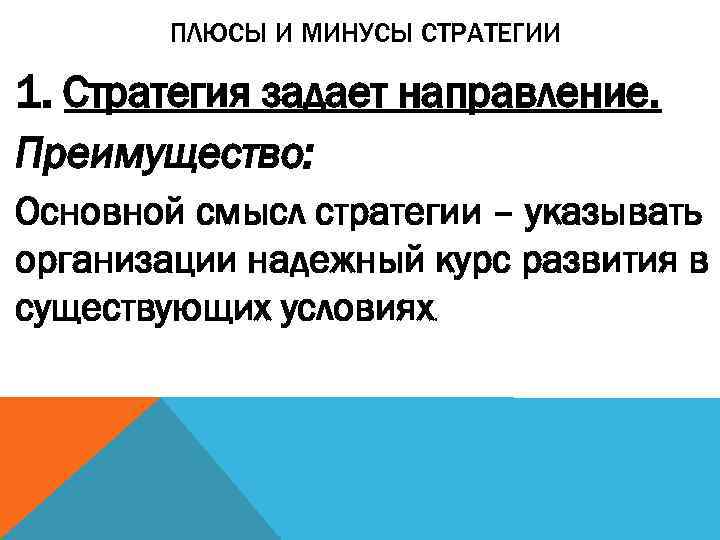 ПЛЮСЫ И МИНУСЫ СТРАТЕГИИ

1. Стратегия задает направление.

Преимущество:

Основной смысл стратегии – указывать организации надежный курс развития в существующих условиях.